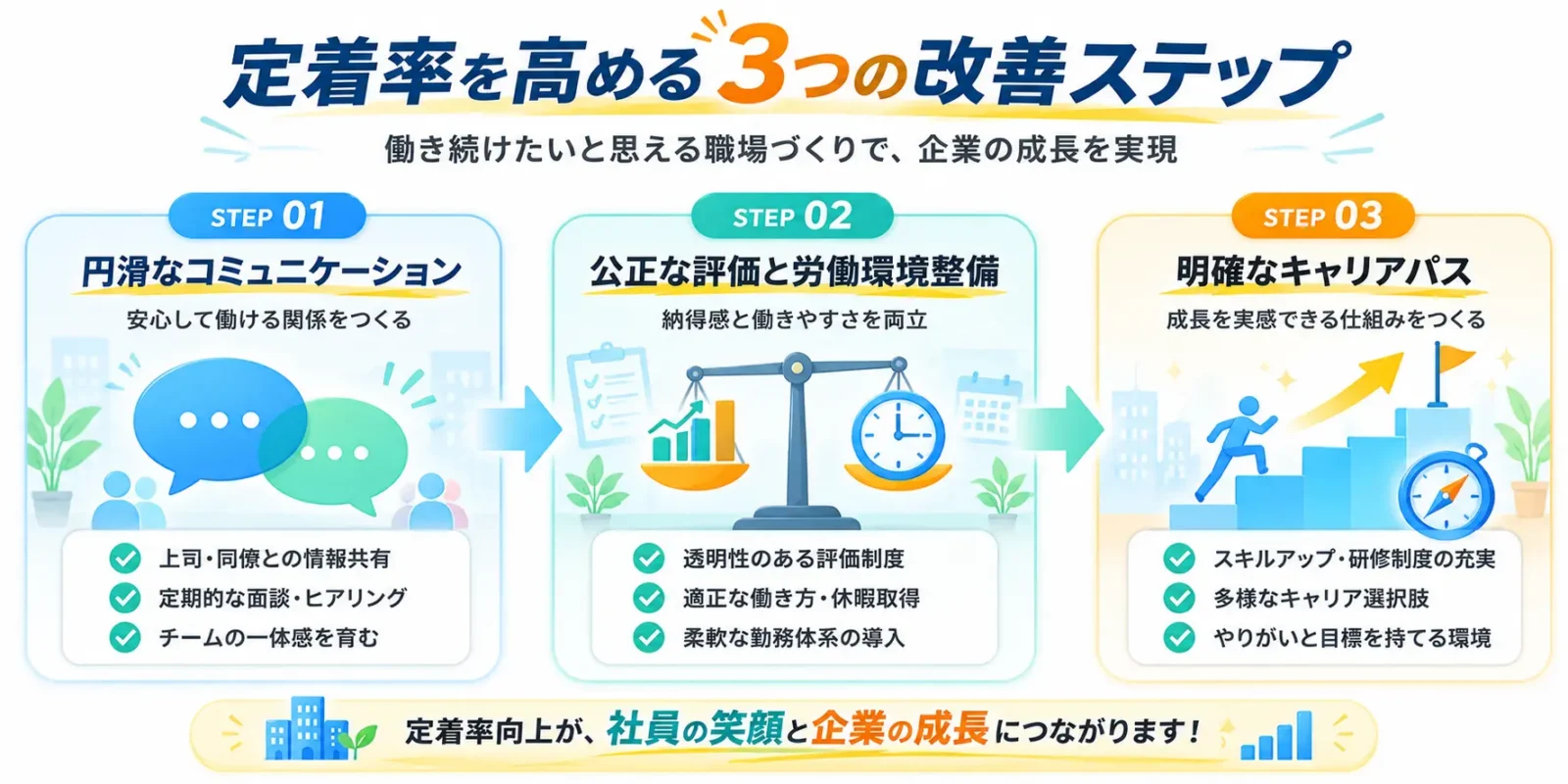 定着率を高める3つの改善ステップ

働き続けたいと思える職場づくりで、企業の成長を実現

STEP 01

円滑なコミュニケーション

安心して働ける関係をつくる

上司・同僚との情報共有
定期的な面談・ヒアリング
チームの一体感を育む

STEP 02

公正な評価と労働環境整備

納得感と働きやすさを両立

透明性のある評価制度
適正な働き方・休暇取得
柔軟な勤務体系の導入

STEP 03

明確なキャリアパス

成長を実感できる仕組みをつくる

スキルアップ・研修制度の充実
多様なキャリア選択肢
やりがいと目標を持てる環境

定着率向上が、社員の笑顔と企業の成長につながります！